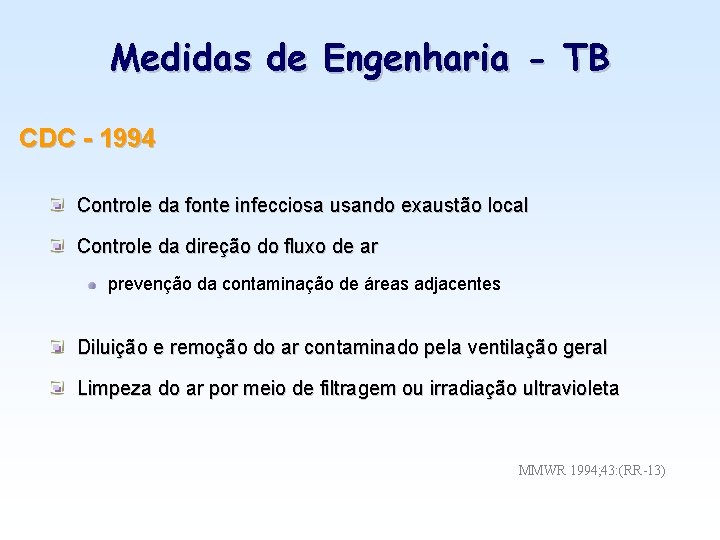 Medidas de Engenharia - TB

CDC - 1994

Controle da fonte infecciosa usando exaustão local

Controle da direção do fluxo de ar

prevenção da contaminação de áreas adjacentes

Diluição e remoção do ar contaminado pela ventilação geral

Limpeza do ar por meio de filtragem ou irradiação ultravioleta

MMWR 1994;43:(RR-13)